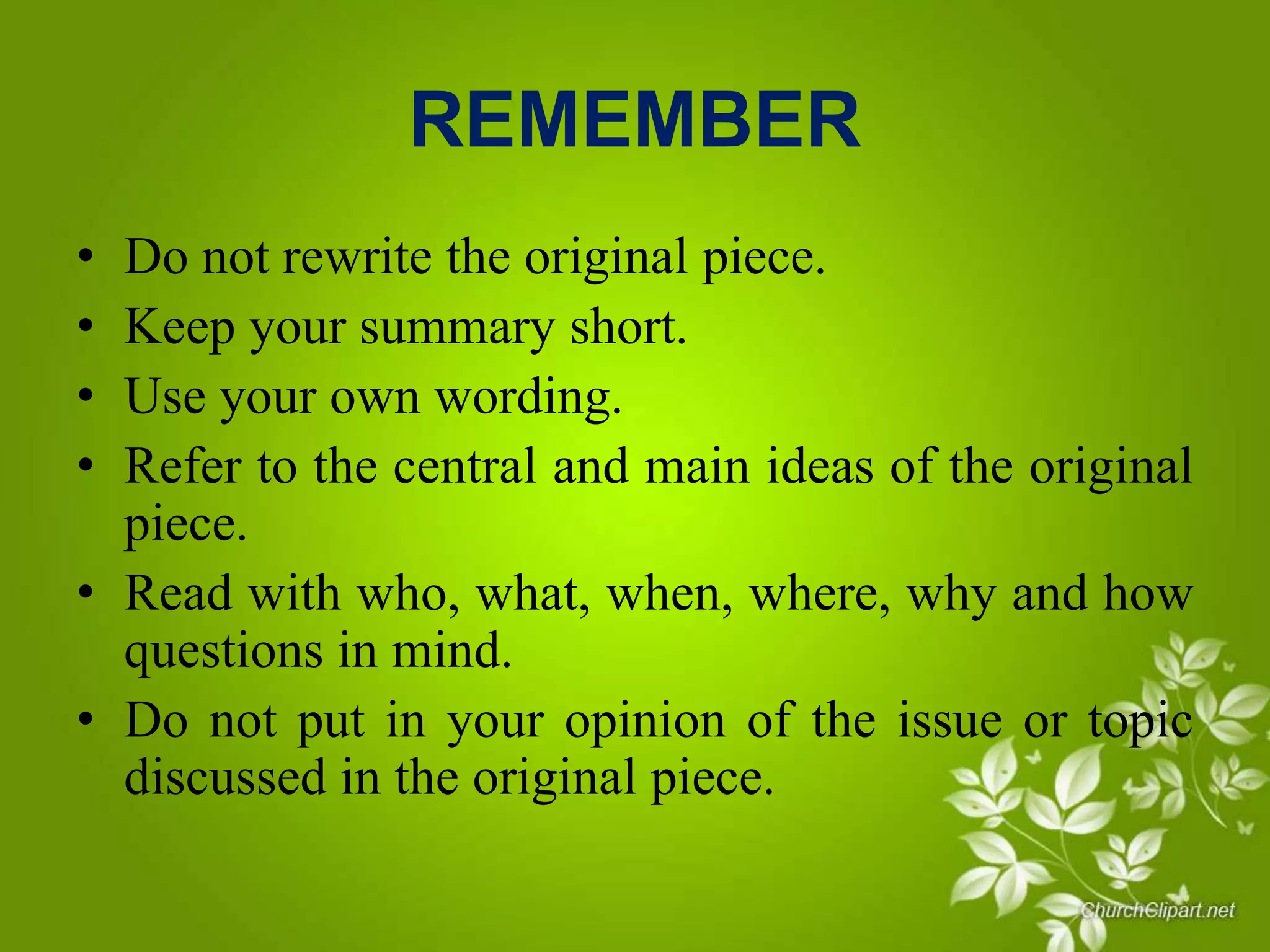 REMEMBER

• Do not rewrite the original piece.
• Keep your summary short.
• Use your own wording.
• Refer to the central and main ideas of the original piece.
• Read with who, what, when, where, why and how questions in mind.
• Do not put in your opinion of the issue or topic discussed in the original piece.

ChurchClipart.net